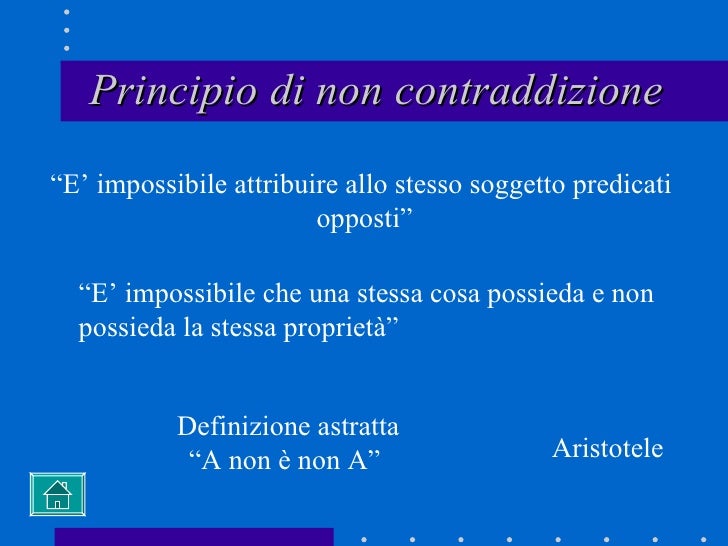 Principio di non contraddizione

“E’ impossibile attribuire allo stesso soggetto predicati opposti”

“E’ impossibile che una stessa cosa possieda e non possieda la stessa proprietà”

Definizione astratta
“A non è non A”

Aristotele